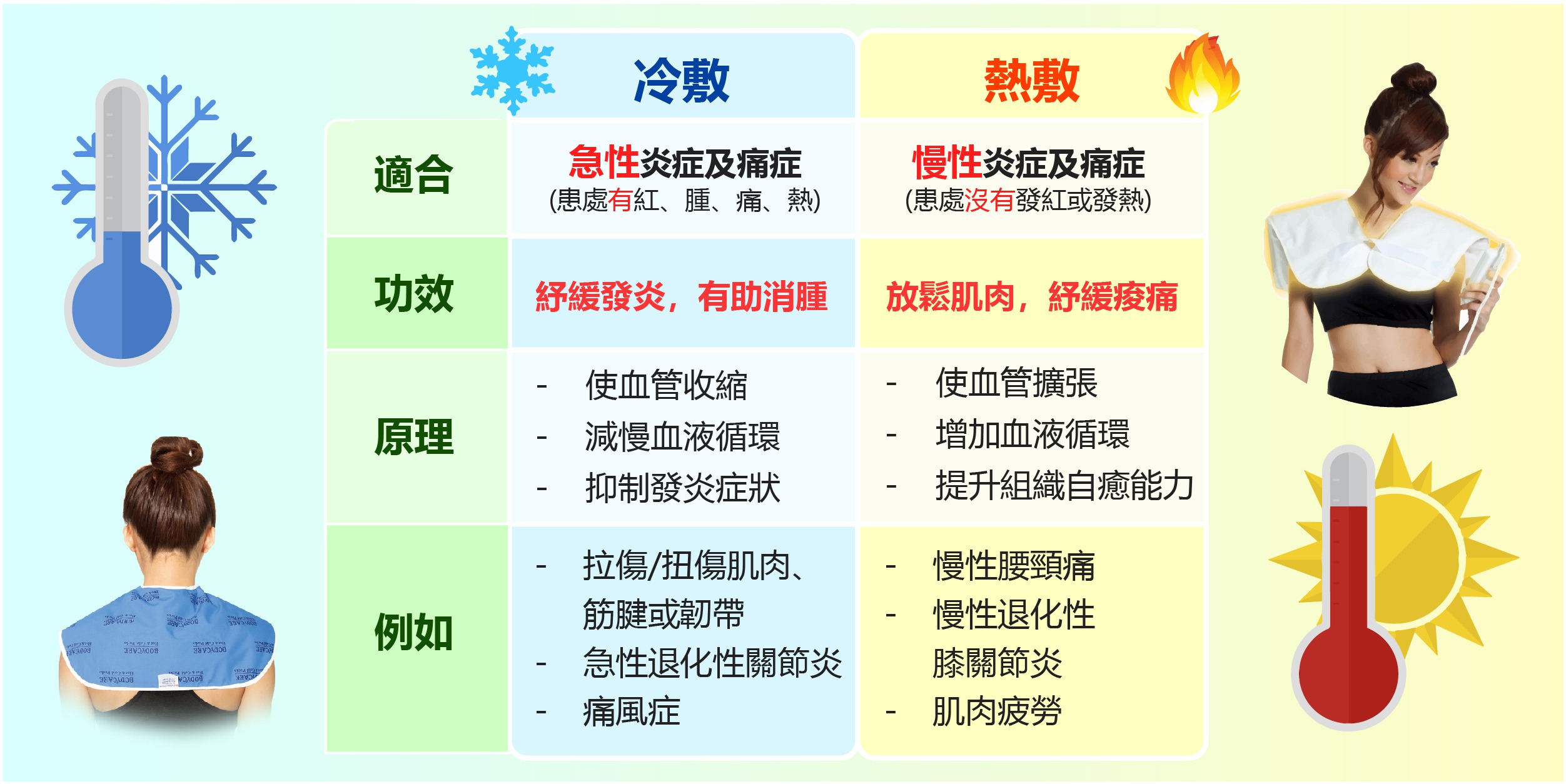 | | 冷敷 | 熱敷 |
|---|---|---|
| 適合 | 急性炎症及痛症 (患處有紅、腫、痛、熱) | 慢性炎症及痛症 (患處沒有發紅或發熱) |
| 功效 | 紓緩發炎，有助消腫 | 放鬆肌肉，紓緩痠痛 |
| 原理 | - 使血管收縮 - 減慢血液循環 - 抑制發炎症狀 | - 使血管擴張 - 增加血液循環 - 提升組織自癒能力 |
| 例如 | - 拉傷/扭傷肌肉、筋腱或韌帶 - 急性退化性關節炎 - 痛風症 | - 慢性腰頸痛 - 慢性退化性膝關節炎 - 肌肉疲勞 |

BODYCARE